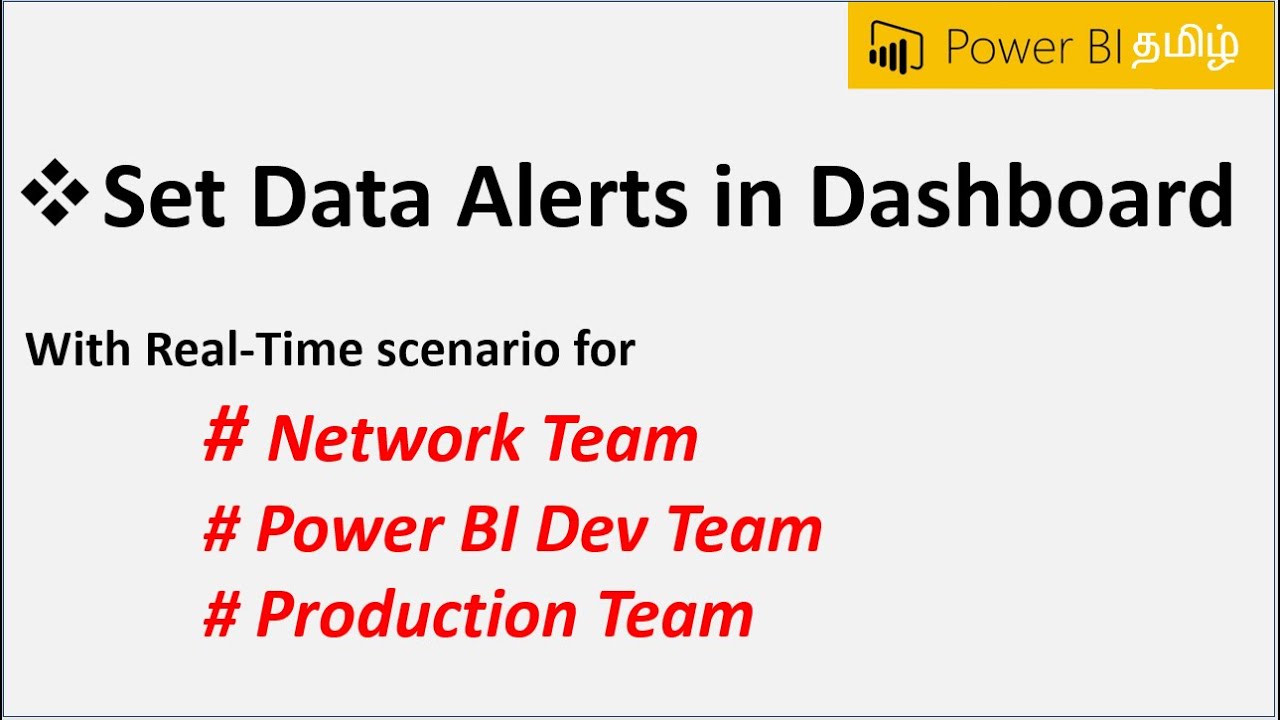 Power BI தமிழ்

❖ Set Data Alerts in Dashboard

With Real-Time scenario for

# Network Team

# Power BI Dev Team

# Production Team